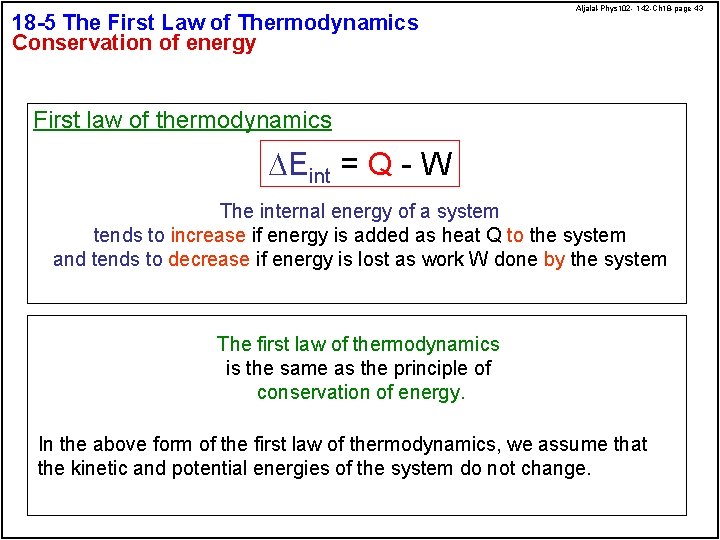 Aljalal-Phys102- 142-Ch18-page 43

18-5 The First Law of Thermodynamics
Conservation of energy

First law of thermodynamics

$\Delta E_{int} = Q - W$

The internal energy of a system tends to increase if energy is added as heat Q to the system and tends to decrease if energy is lost as work W done by the system

The first law of thermodynamics is the same as the principle of conservation of energy.

In the above form of the first law of thermodynamics, we assume that the kinetic and potential energies of the system do not change.